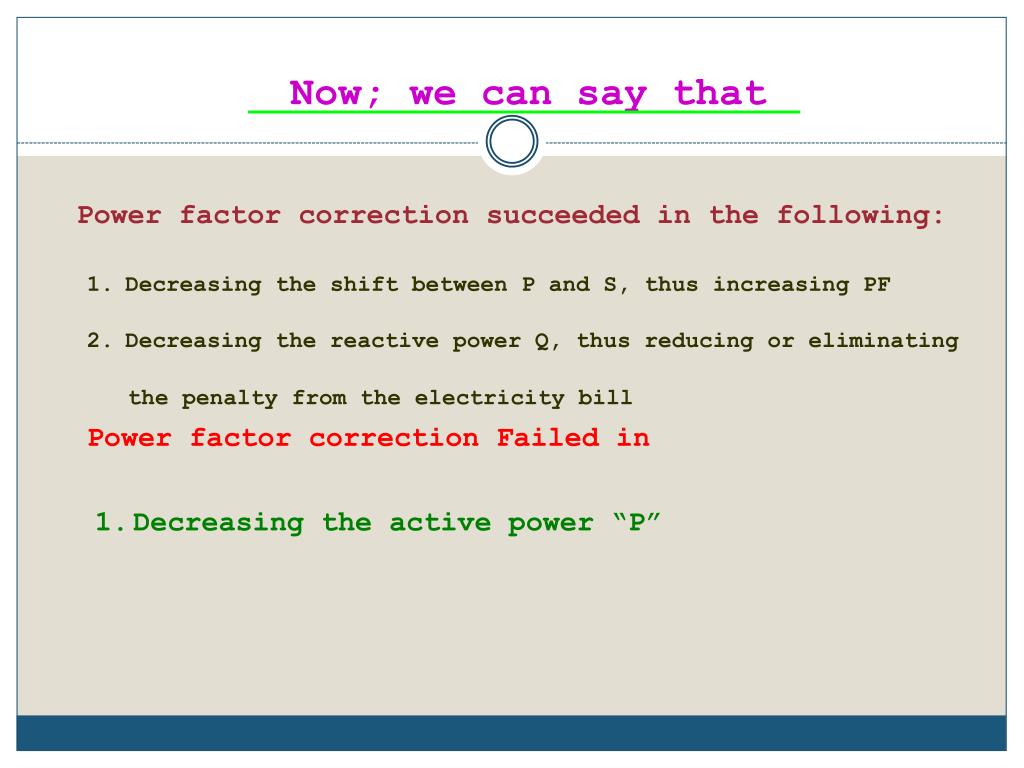 Now; we can say that

Power factor correction succeeded in the following:

1. Decreasing the shift between P and S, thus increasing PF

2. Decreasing the reactive power Q, thus reducing or eliminating the penalty from the electricity bill

Power factor correction Failed in

1. Decreasing the active power “P”